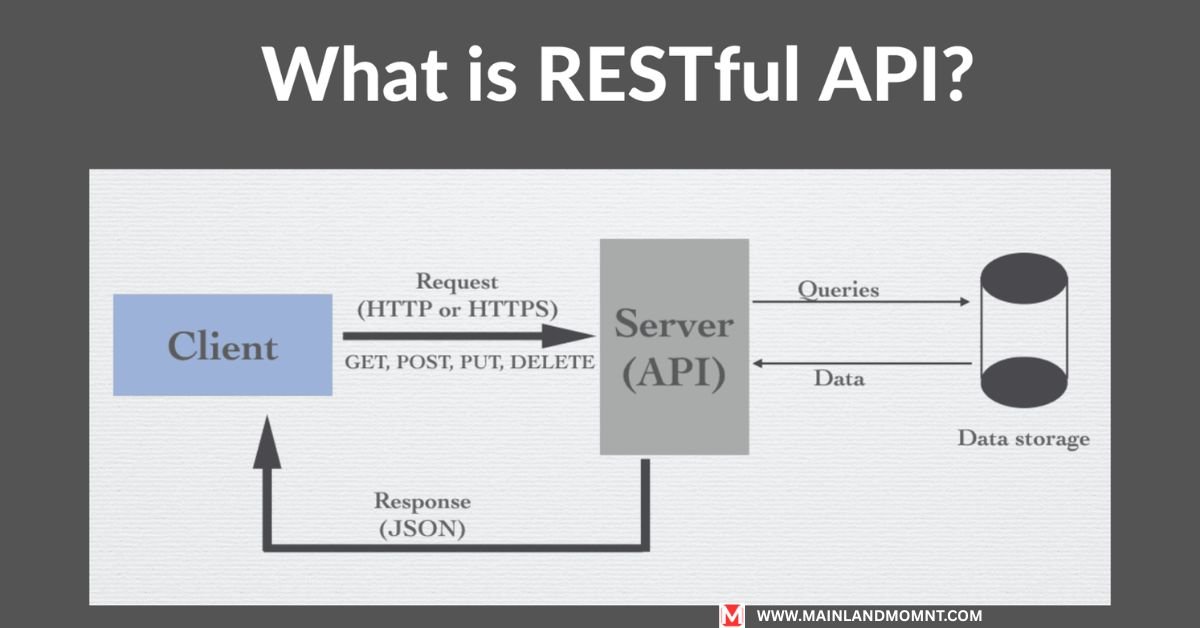 What is RESTful API?

Client

Request
(HTTP or HTTPS)

GET, POST, PUT, DELETE

Server
(API)

Queries

Data

Data storage

Response
(JSON)

M WWW.MAINLANDMOMNT.COM